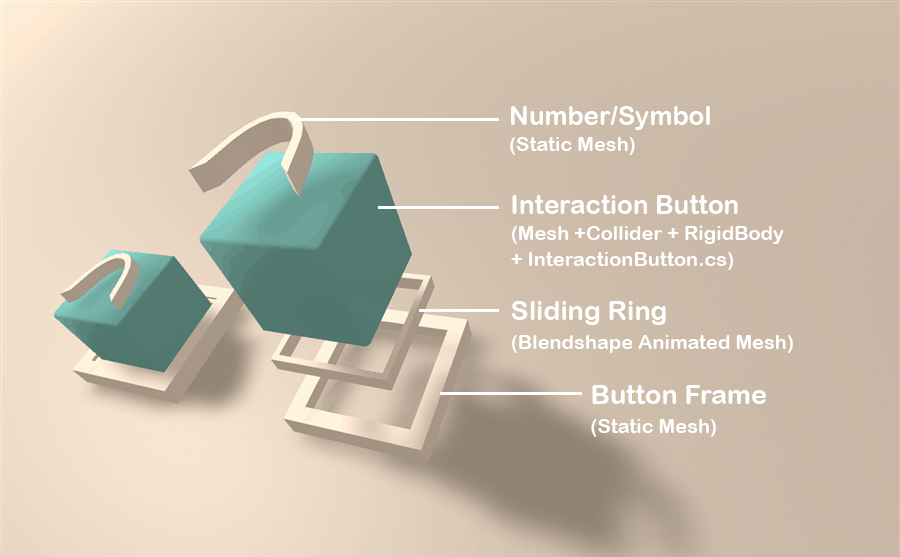 Number/Symbol
(Static Mesh)

Interaction Button
(Mesh +Collider + RigidBody + InteractionButton.cs)

Sliding Ring
(Blendshape Animated Mesh)

Button Frame
(Static Mesh)